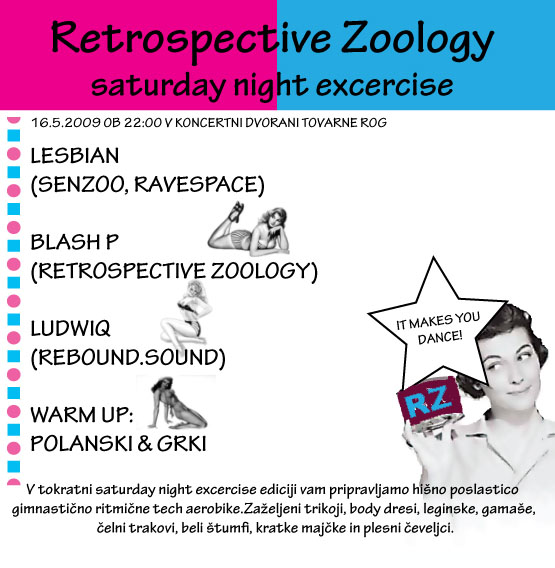 Retrospective Zoology
saturday night excercise

16.5.2009 OB 22:00 V KONCERTNI DVORANI TOVARNE ROG

LESBIAN
(SENZOO, RAVESPACE)

BLASH P
(RETROSPECTIVE ZOOLOGY)

LUDWIQ
(REBOUND.SOUND)

WARM UP:
POLANSKI & GRKI

IT MAKES YOU DANCE!

RZ

V tokratni saturday night excercise ediciji vam pripravljamo hišno poslastico gimnastično ritmične tech aerobike.Zaželjeni trikoji, body dresi, leginske, gamaše, čelni trakovi, beli štumfi, kratke majčke in plesni čeveljci.